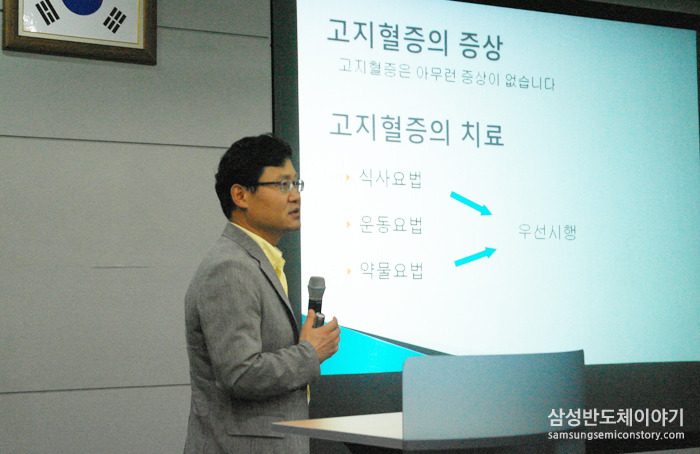 고지혈증의 증상
고지혈증은 아무런 증상이 없습니다

고지혈증의 치료

식사요법

운동요법

약물요법

우선시행

삼성반도체이야기
samsungsemiconstory.com